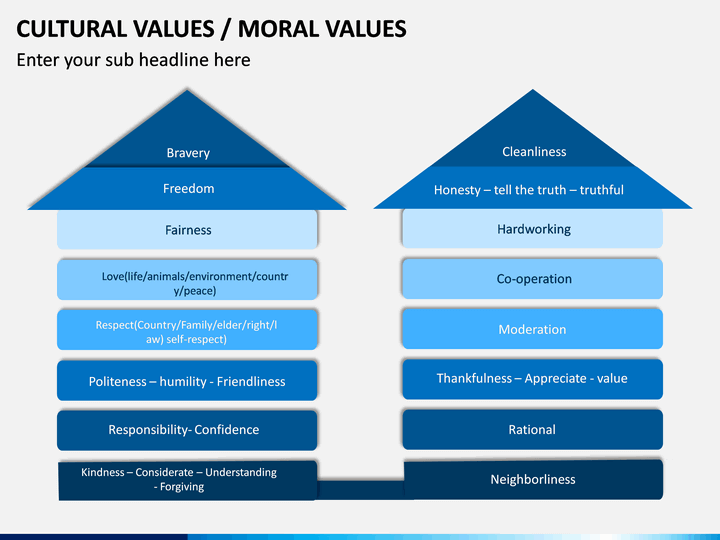 CULTURAL VALUES / MORAL VALUES

Enter your sub headline here

Bravery

Freedom

Fairness

Love(life/animals/environment/country/peace)

Respect(Country/Family/elder/right/law) self-respect)

Politeness – humility - Friendliness

Responsibility- Confidence

Kindness – Considerate – Understanding - Forgiving

Cleanliness

Honesty – tell the truth – truthful

Hardworking

Co-operation

Moderation

Thankfulness – Appreciate - value

Rational

Neighborliness